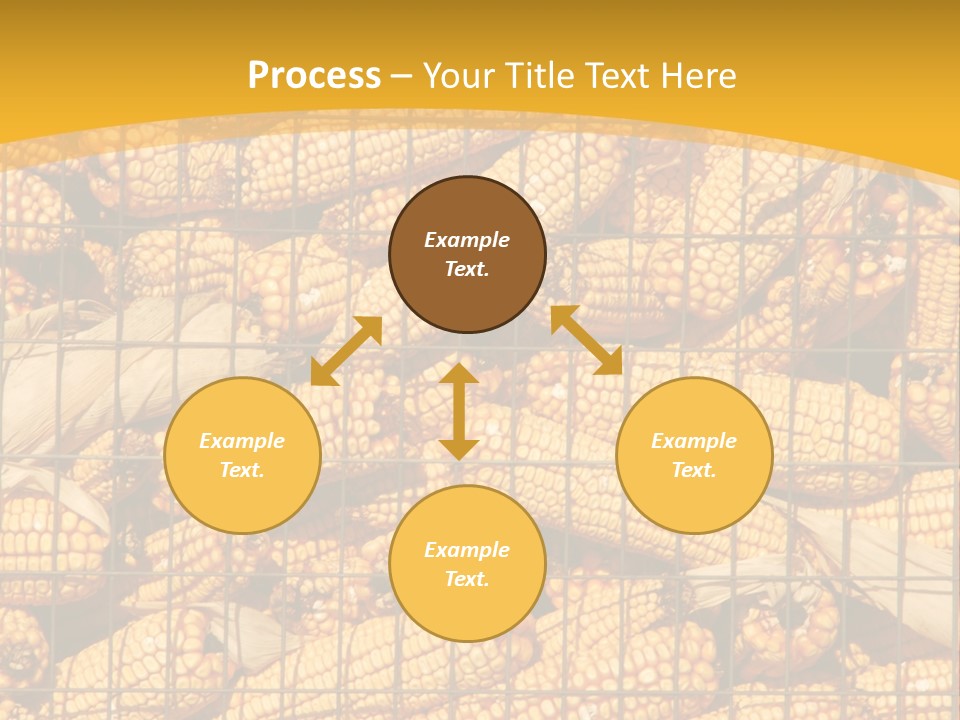 Process – Your Title Text Here

Example Text.

Example Text.

Example Text.

Example Text.